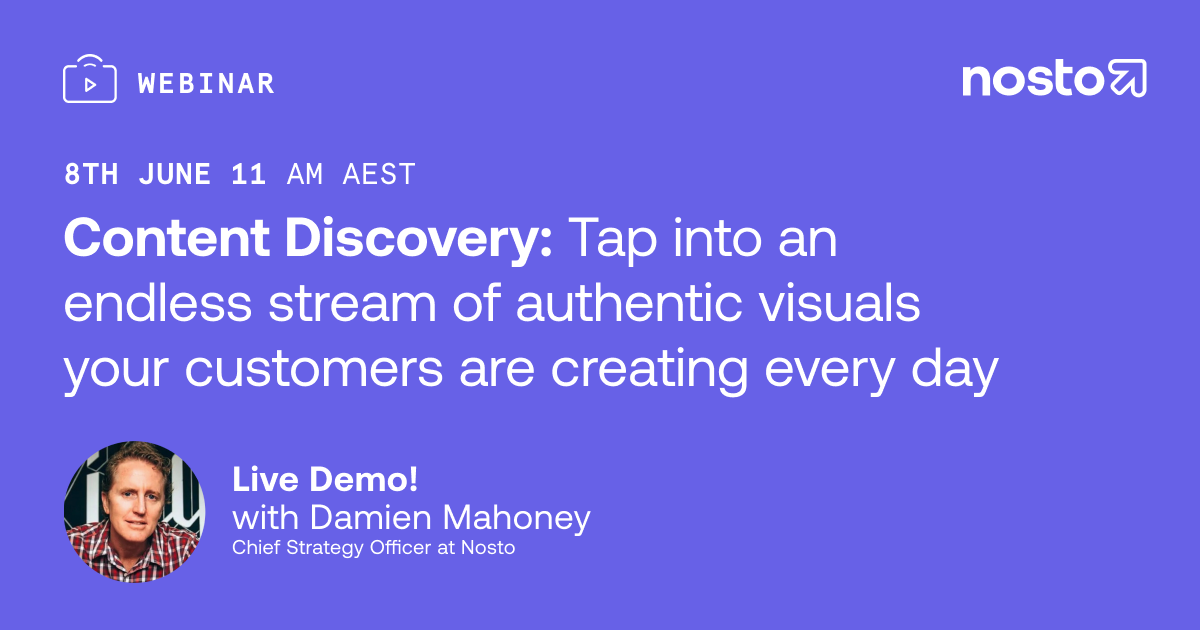 WEBINAR

nosto

8TH JUNE 11 AM AEST

Content Discovery: Tap into an endless stream of authentic visuals your customers are creating every day

Live Demo!
with Damien Mahoney
Chief Strategy Officer at Nosto